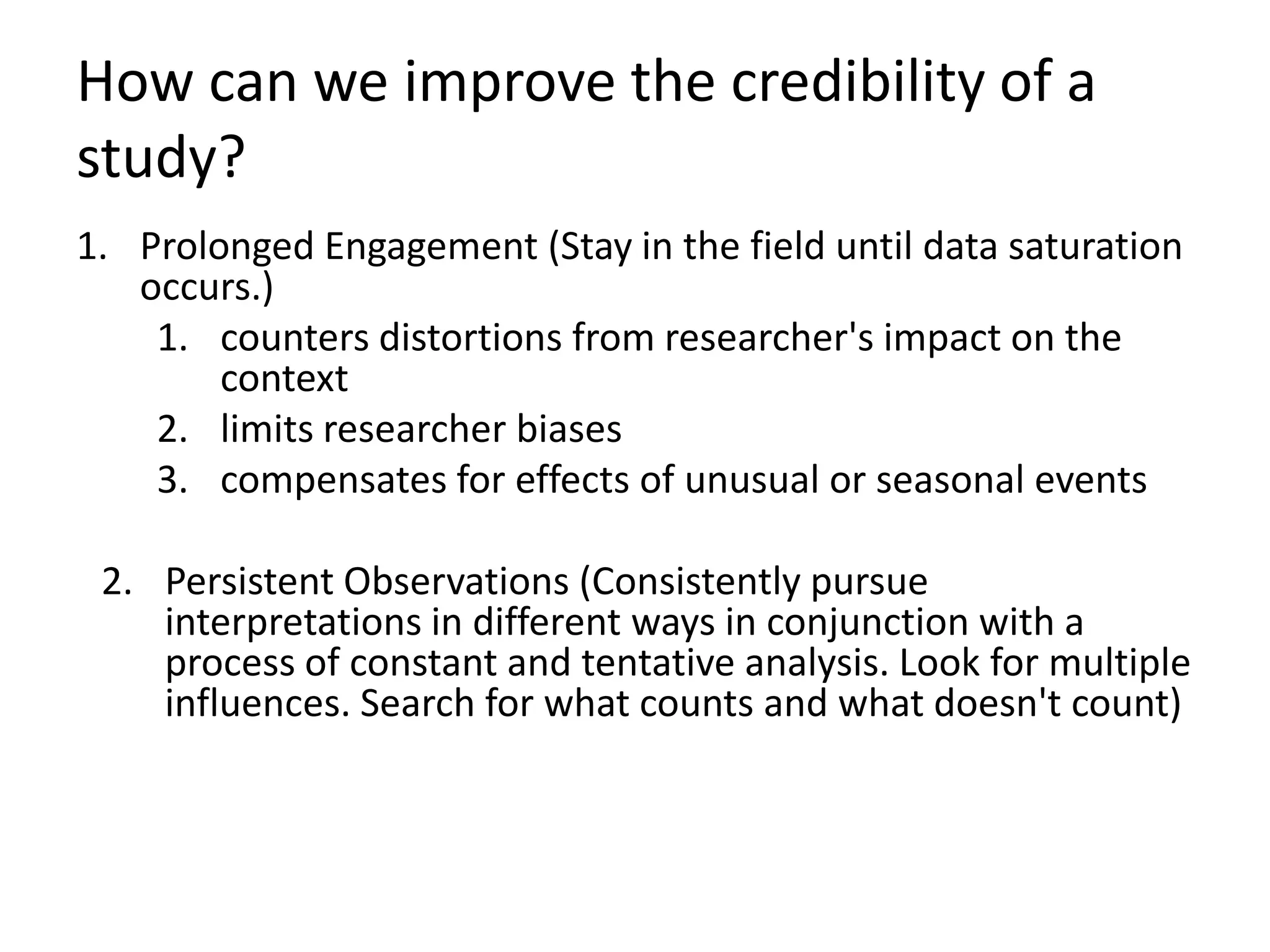 How can we improve the credibility of a study?

1. Prolonged Engagement (Stay in the field until data saturation occurs.)
   1. counters distortions from researcher's impact on the context
   2. limits researcher biases
   3. compensates for effects of unusual or seasonal events

2. Persistent Observations (Consistently pursue interpretations in different ways in conjunction with a process of constant and tentative analysis. Look for multiple influences. Search for what counts and what doesn't count)